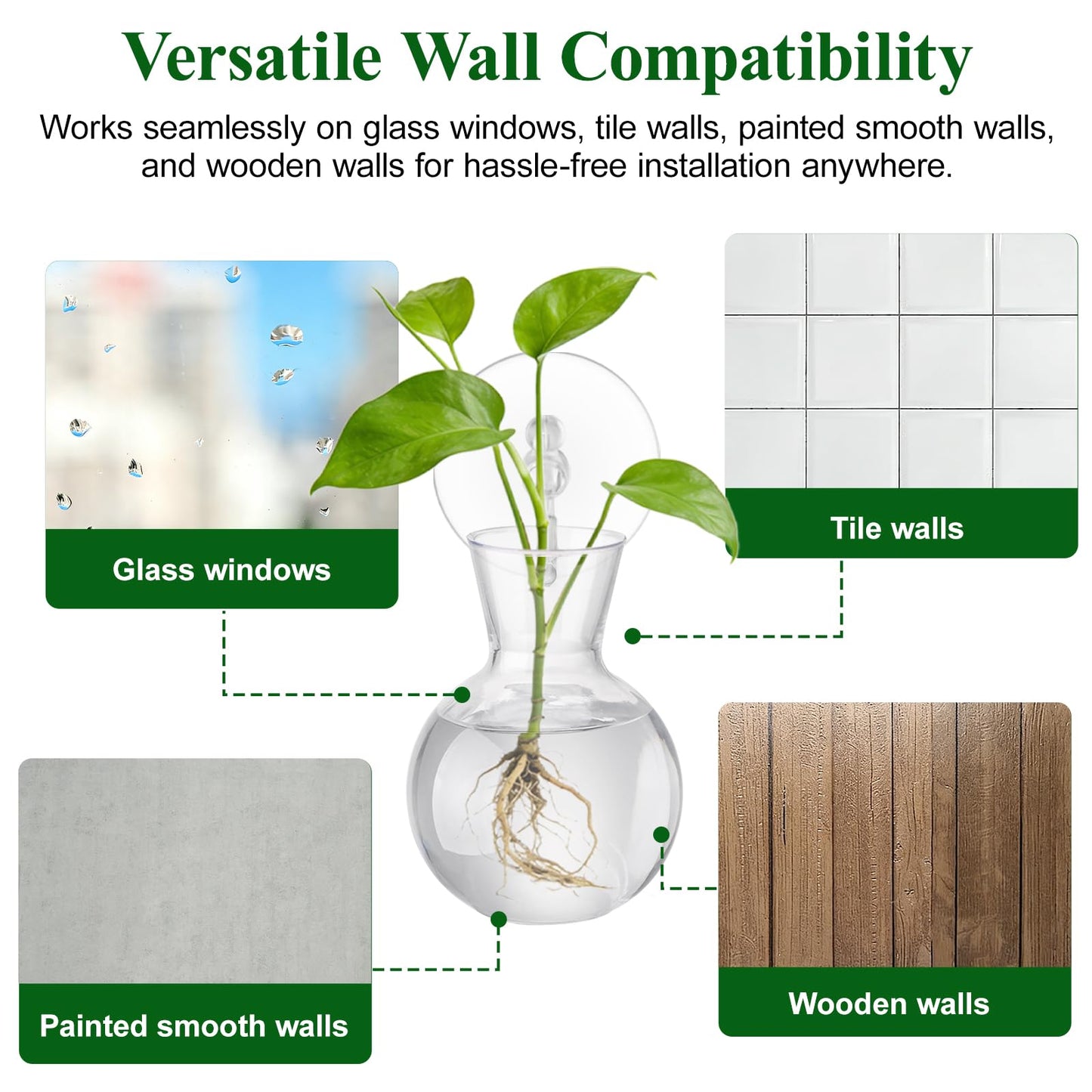 Versatile Wall Compatibility

Works seamlessly on glass windows, tile walls, painted smooth walls, and wooden walls for hassle-free installation anywhere.

Glass windows

Tile walls

Painted smooth walls

Wooden walls